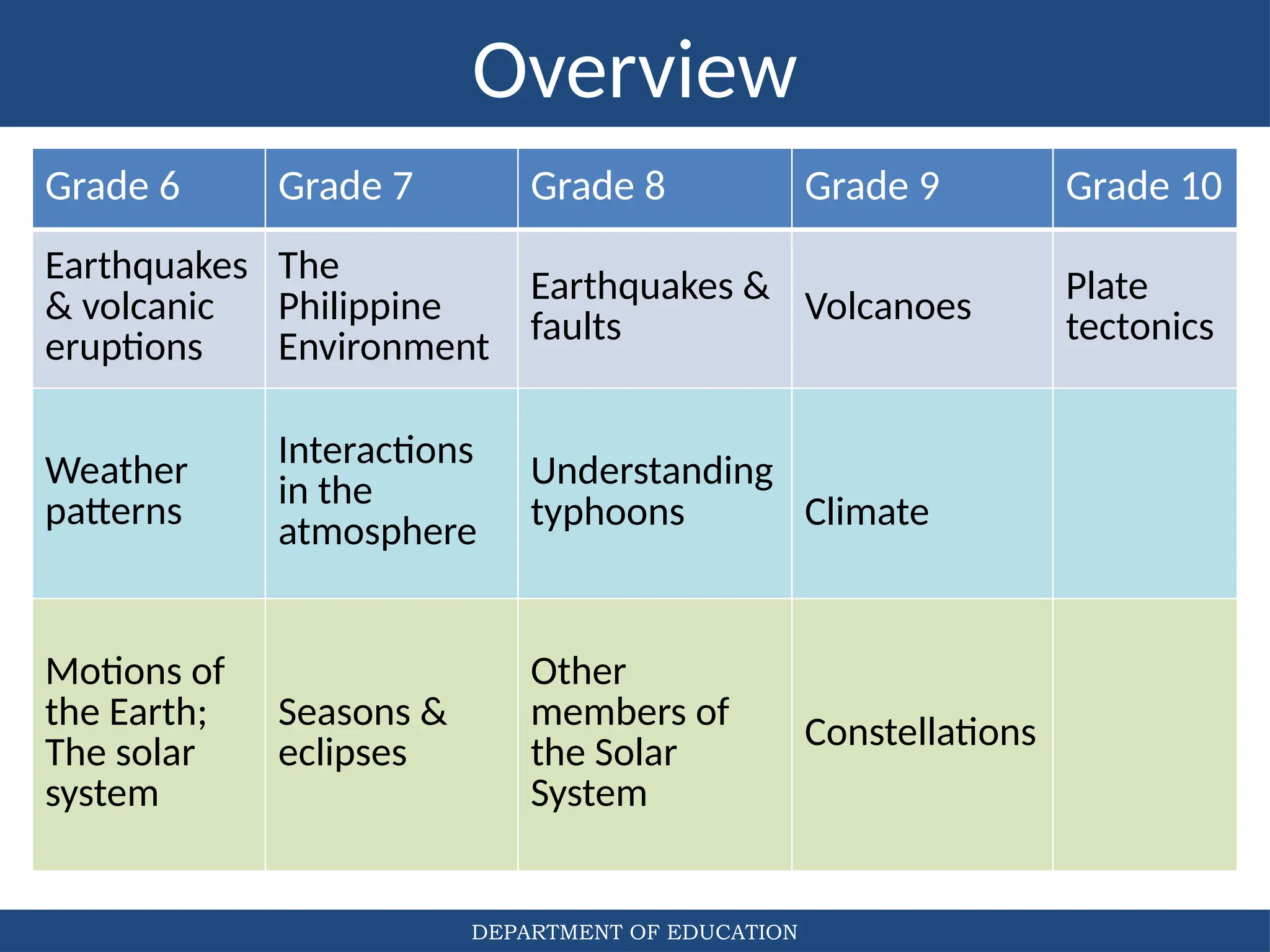 Overview

| Grade 6 | Grade 7 | Grade 8 | Grade 9 | Grade 10 |
|---|---|---|---|---|
| Earthquakes & volcanic eruptions | The Philippine Environment | Earthquakes & faults | Volcanoes | Plate tectonics |
| Weather patterns | Interactions in the atmosphere | Understanding typhoons | Climate | |
| Motions of the Earth; The solar system | Seasons & eclipses | Other members of the Solar System | Constellations | |

DEPARTMENT OF EDUCATION